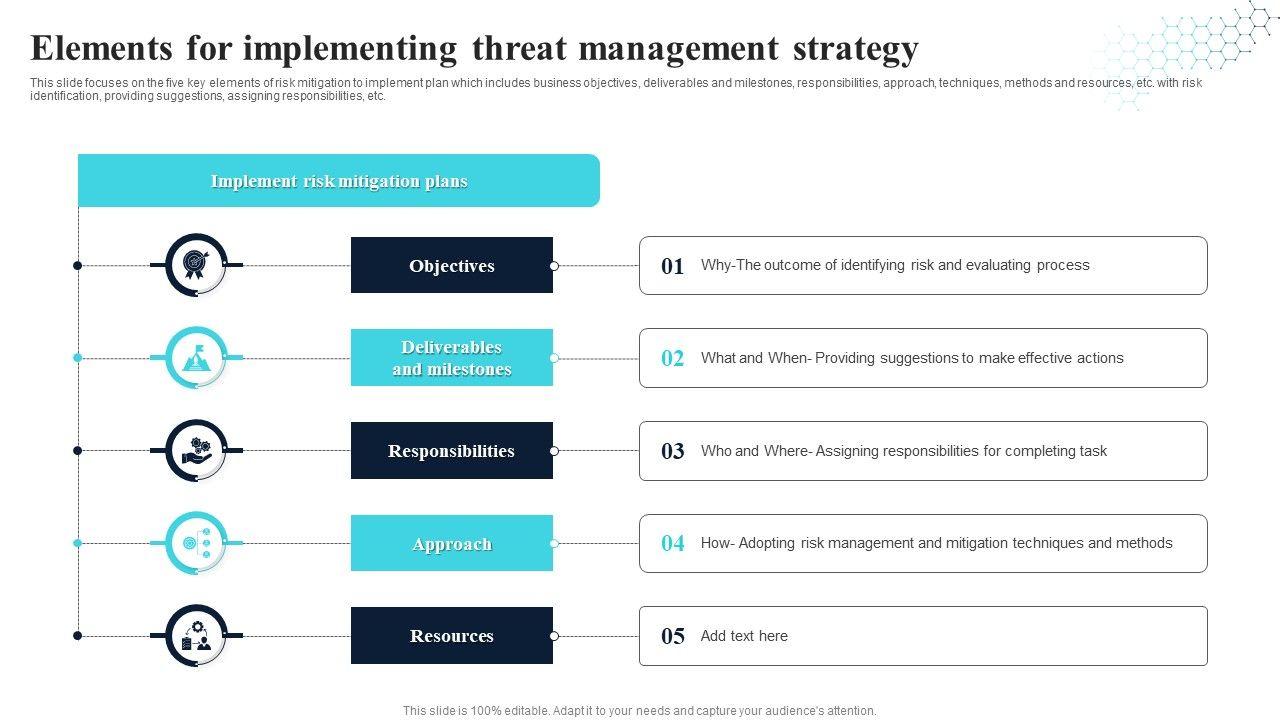 Elements for implementing threat management strategy

This slide focuses on the five key elements of risk mitigation to implement plan which includes business objectives, deliverables and milestones, responsibilities, approach, techniques, methods and resources, etc. with risk identification, providing suggestions, assigning responsibilities, etc.

Implement risk mitigation plans

Objectives

01 Why-The outcome of identifying risk and evaluating process

Deliverables and milestones

02 What and When- Providing suggestions to make effective actions

Responsibilities

03 Who and Where- Assigning responsibilities for completing task

Approach

04 How- Adopting risk management and mitigation techniques and methods

Resources

05 Add text here

This slide is 100% editable. Adapt it to your needs and capture your audience's attention.